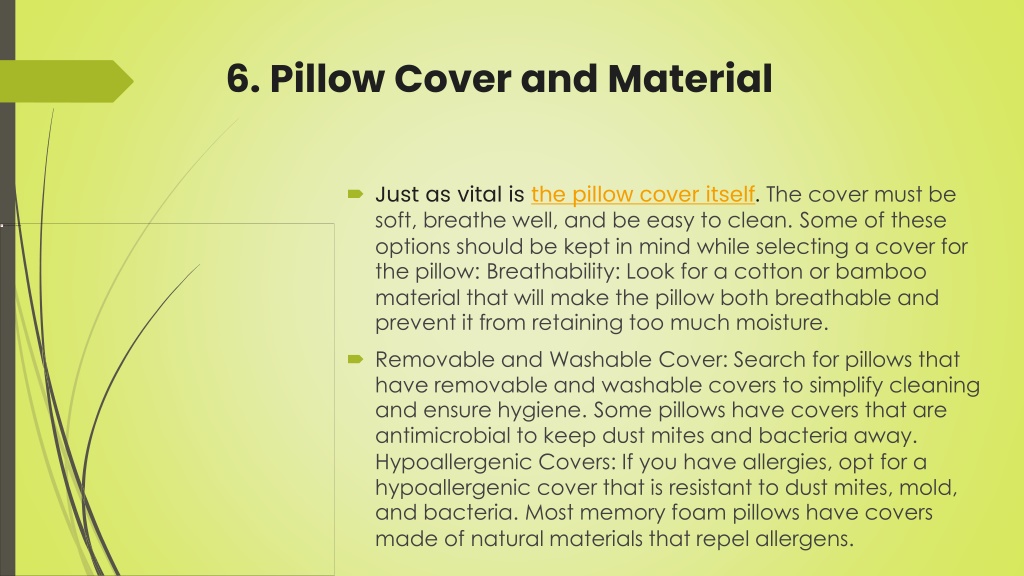 6. Pillow Cover and Material

Just as vital is the pillow cover itself. The cover must be soft, breathe well, and be easy to clean. Some of these options should be kept in mind while selecting a cover for the pillow: Breathability: Look for a cotton or bamboo material that will make the pillow both breathable and prevent it from retaining too much moisture.

Removable and Washable Cover: Search for pillows that have removable and washable covers to simplify cleaning and ensure hygiene. Some pillows have covers that are antimicrobial to keep dust mites and bacteria away. Hypoallergenic Covers: If you have allergies, opt for a hypoallergenic cover that is resistant to dust mites, mold, and bacteria. Most memory foam pillows have covers made of natural materials that repel allergens.